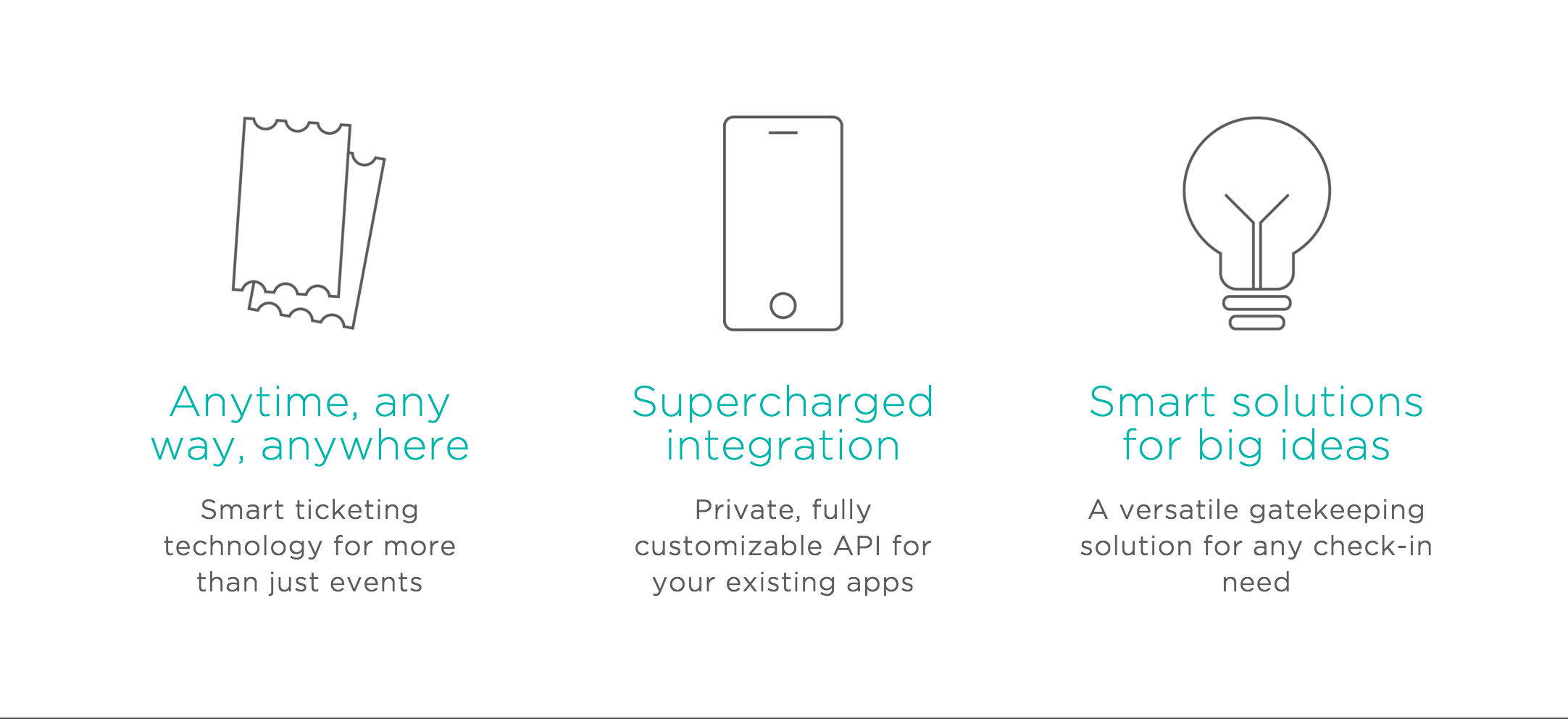 Anytime, any way, anywhere

Smart ticketing technology for more than just events

Supercharged integration

Private, fully customizable API for your existing apps

Smart solutions for big ideas

A versatile gatekeeping solution for any check-in need